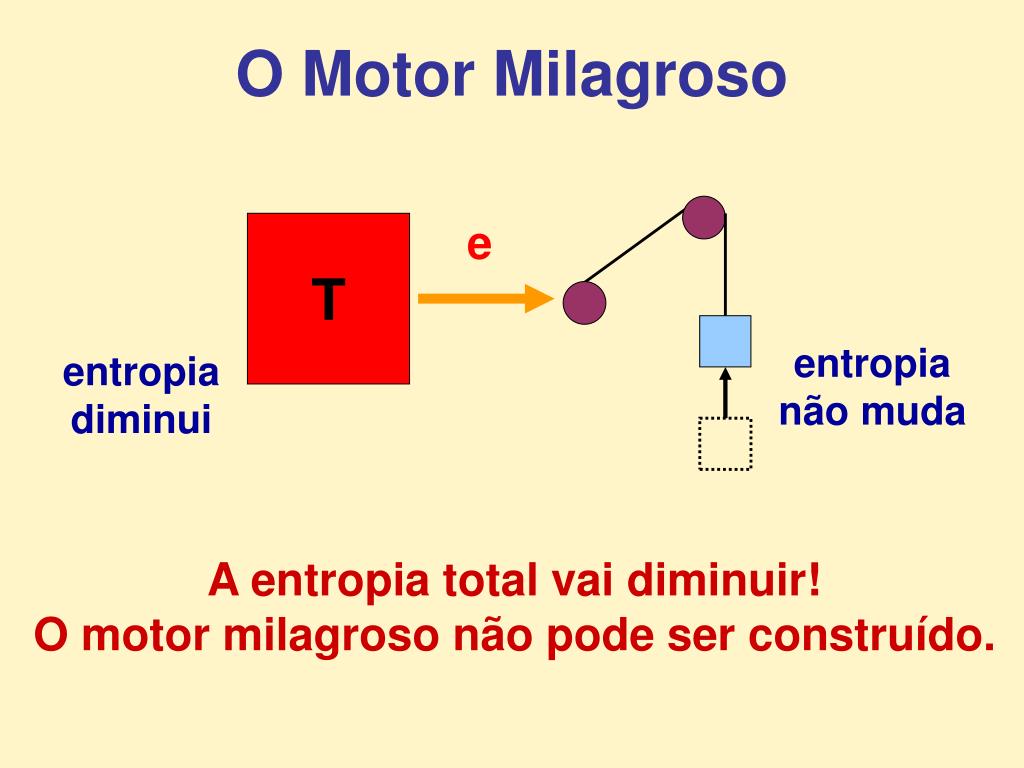 O Motor Milagroso

T

e

entropia diminui

entropia não muda

A entropia total vai diminuir!
O motor milagroso não pode ser construído.